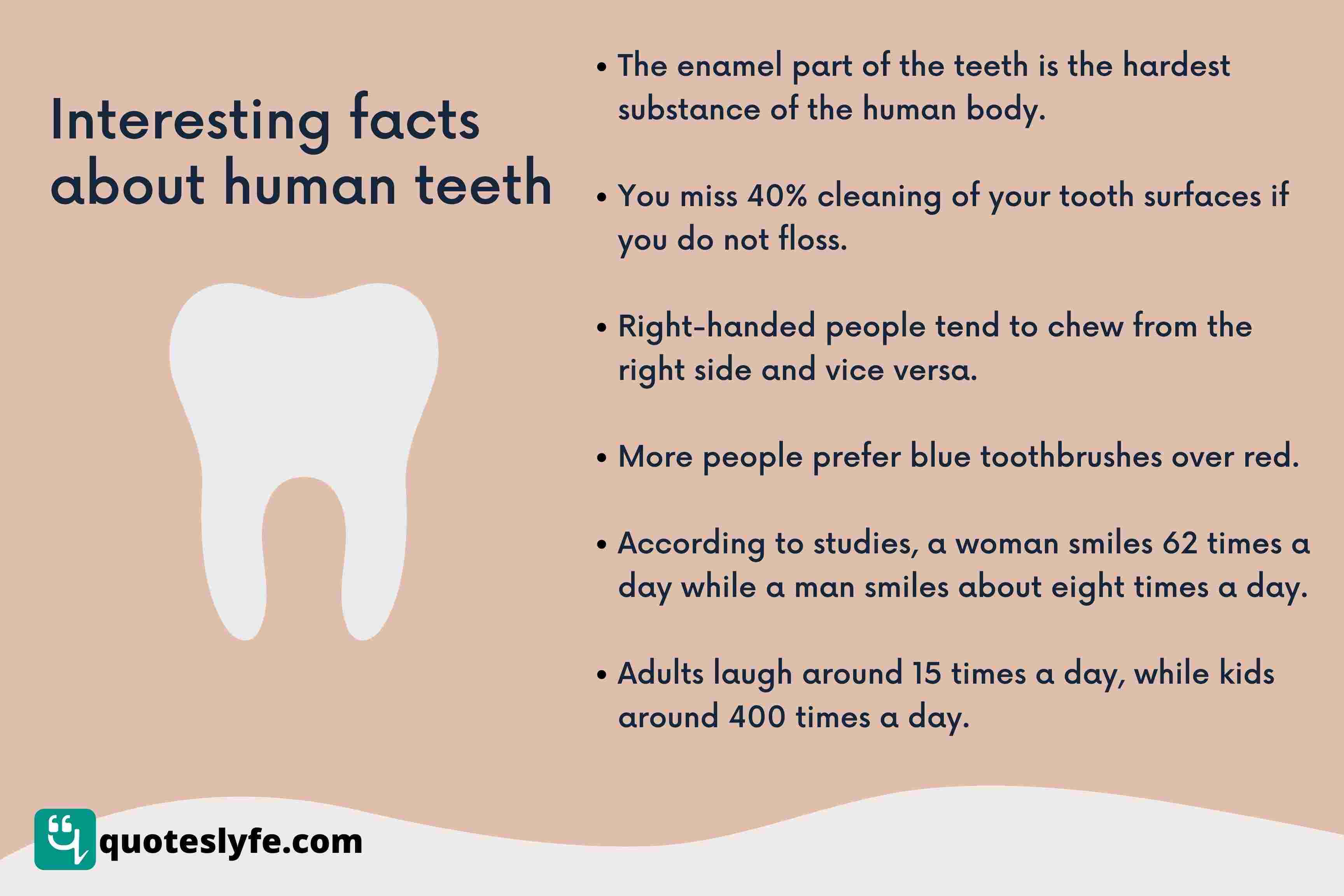 Interesting facts about human teeth

• The enamel part of the teeth is the hardest substance of the human body.

• You miss 40% cleaning of your tooth surfaces if you do not floss.

• Right-handed people tend to chew from the right side and vice versa.

• More people prefer blue toothbrushes over red.

• According to studies, a woman smiles 62 times a day while a man smiles about eight times a day.

• Adults laugh around 15 times a day, while kids around 400 times a day.

quoteslyfe.com